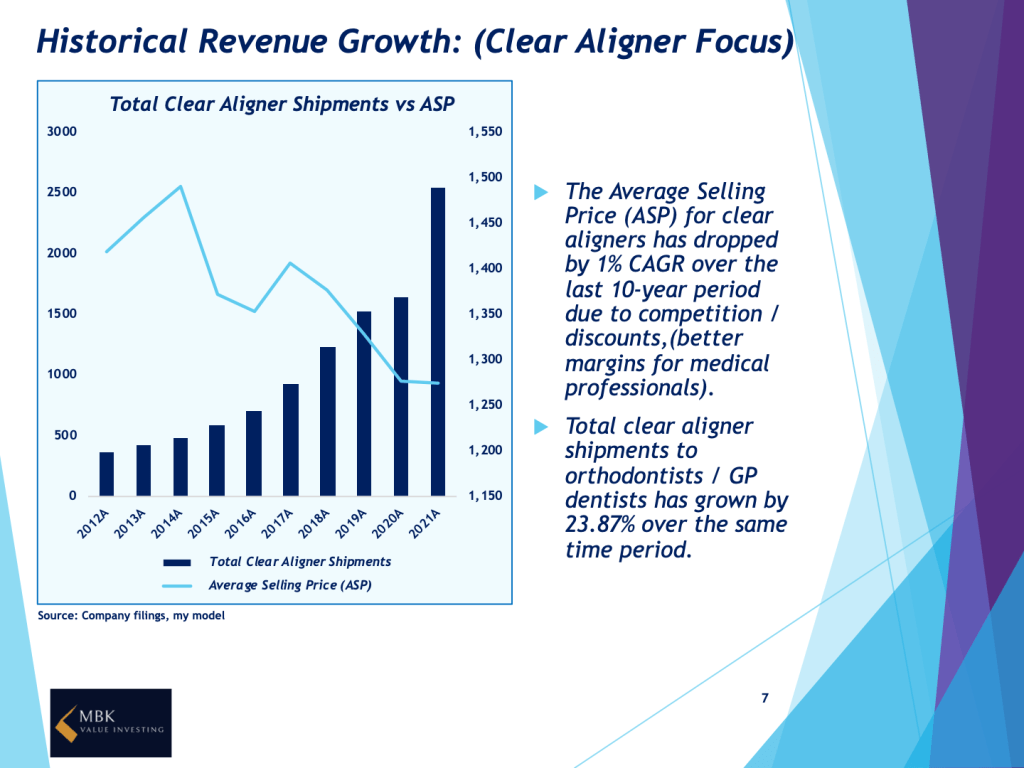 Historical Revenue Growth: (Clear Aligner Focus)

Total Clear Aligner Shipments vs ASP

3000
2500
2000
1500
1000
500
0

1,550
1,500
1,450
1,400
1,350
1,300
1,250
1,200
1,150

2012A
2013A
2014A
2015A
2016A
2017A
2018A
2019A
2020A
2021A

Total Clear Aligner Shipments
Average Selling Price (ASP)

Source: Company filings, my model

The Average Selling Price (ASP) for clear aligners has dropped by 1% CAGR over the last 10-year period due to competition / discounts,(better margins for medical professionals).

Total clear aligner shipments to orthodontists / GP dentists has grown by 23.87% over the same time period.

MBK
VALUE INVESTING

7